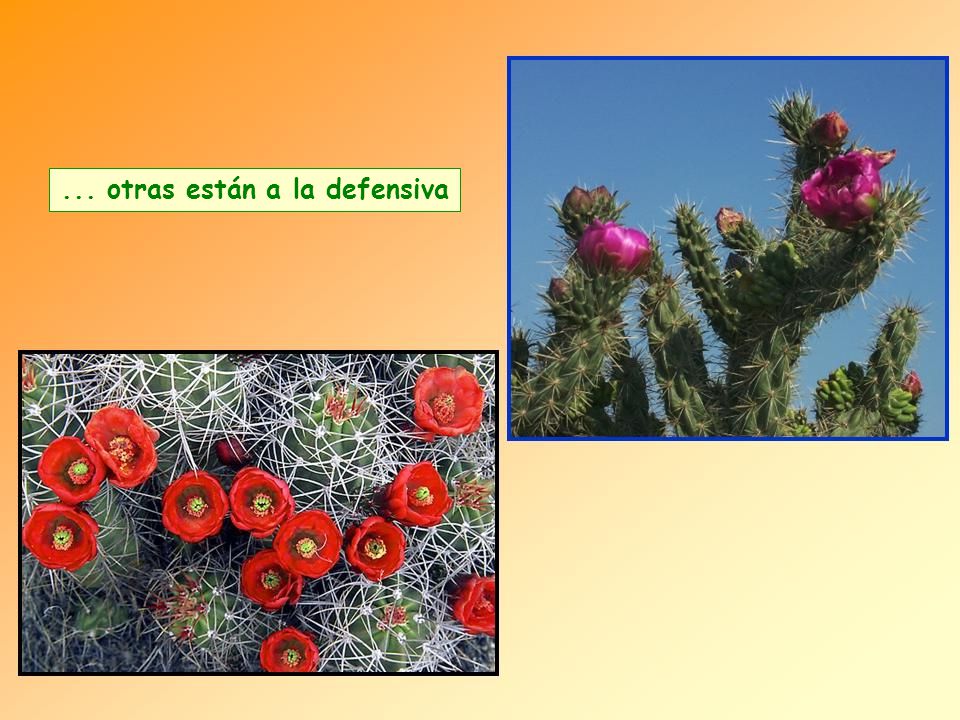 ... otras están a la defensiva